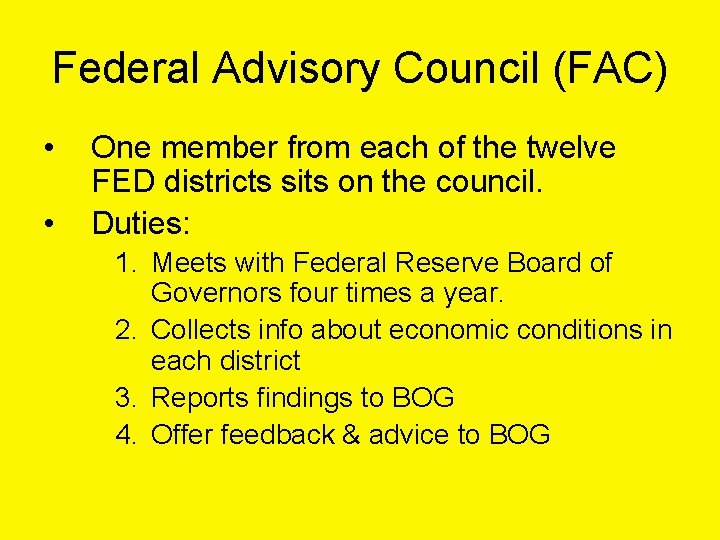 Federal Advisory Council (FAC)

• One member from each of the twelve FED districts sits on the council.
• Duties:
1. Meets with Federal Reserve Board of Governors four times a year.
2. Collects info about economic conditions in each district
3. Reports findings to BOG
4. Offer feedback & advice to BOG